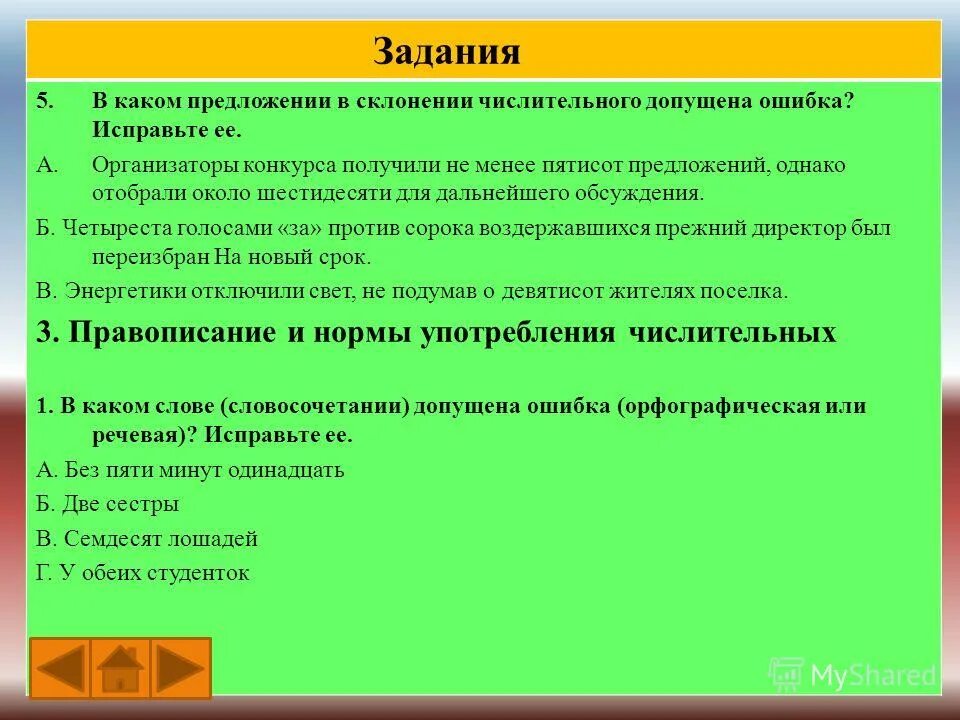 Задания

5. В каком предложении в склонении числительного допущена ошибка? Исправьте ее.

А. Организаторы конкурса получили не менее пятисот предложений, однако отобрали около шестидесяти для дальнейшего обсуждения.

Б. Четыреста голосами «за» против сорока воздержавшихся прежний директор был переизбран На новый срок.

В. Энергетики отключили свет, не подумав о девятисот жителях поселка.

3. Правописание и нормы употребления числительных

1. В каком слове (словосочетании) допущена ошибка (орфографическая или речевая)? Исправьте ее.

А. Без пяти минут одинадцать

Б. Две сестры

В. Семдесят лошадей

Г. У обеих студенток

MyShared